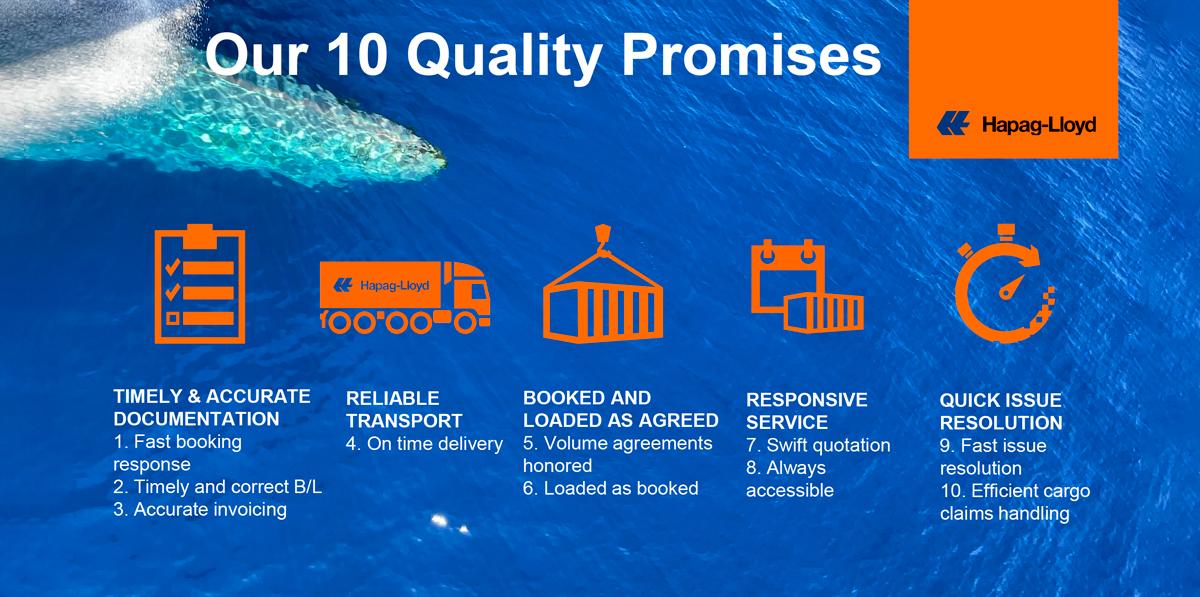 Our 10 Quality Promises

Hapag-Lloyd

Hapag-Lloyd

TIMELY & ACCURATE DOCUMENTATION
1. Fast booking response
2. Timely and correct B/L
3. Accurate invoicing

RELIABLE TRANSPORT
4. On time delivery

BOOKED AND LOADED AS AGREED
5. Volume agreements honored
6. Loaded as booked

RESPONSIVE SERVICE
7. Swift quotation
8. Always accessible

QUICK ISSUE RESOLUTION
9. Fast issue resolution
10. Efficient cargo claims handling